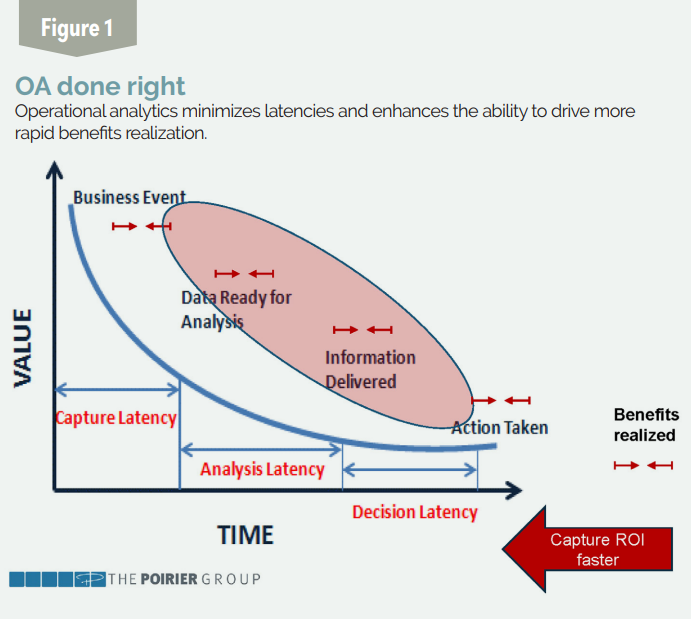 Figure 1

OA done right
Operational analytics minimizes latencies and enhances the ability to drive more rapid benefits realization.

VALUE

Business Event

Data Ready for Analysis

Information Delivered

Action Taken

Capture Latency

Analysis Latency

Decision Latency

TIME

Benefits realized

Capture ROI faster

THE POIRIER GROUP